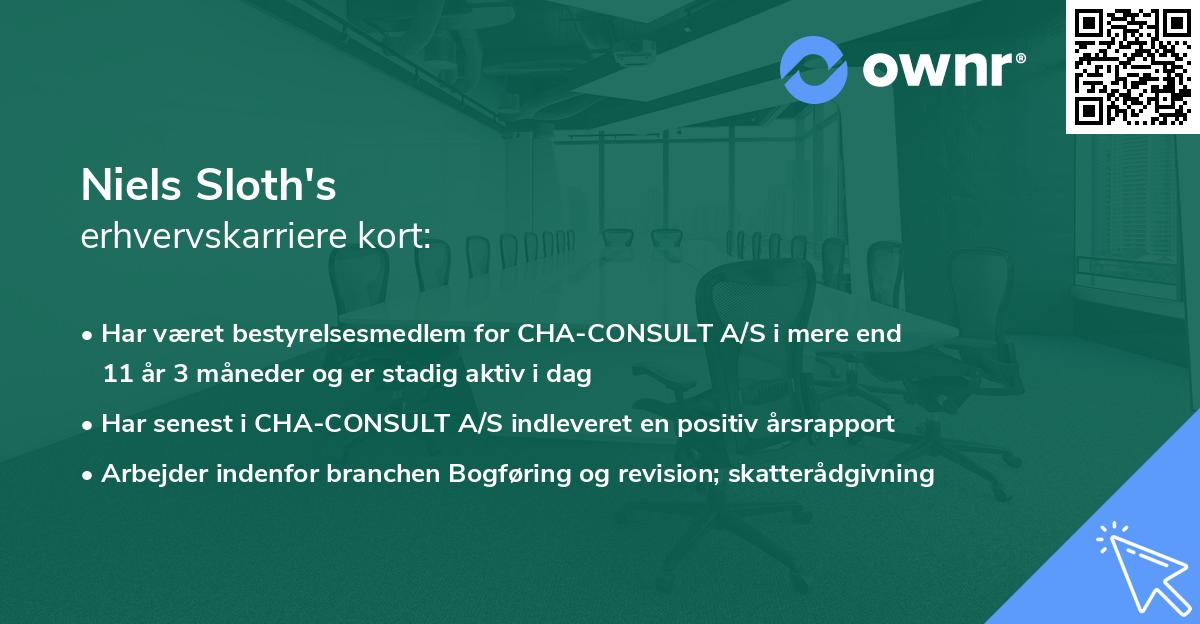 ownr®

Niels Sloth's
erhvervskarriere kort:

• Har været bestyrelsesmedlem for CHA-CONSULT A/S i mere end 11 år 3 måneder og er stadig aktiv i dag

• Har senest i CHA-CONSULT A/S indleveret en positiv årsrapport

• Arbejder indenfor branchen Bogføring og revision; skatterådgivning